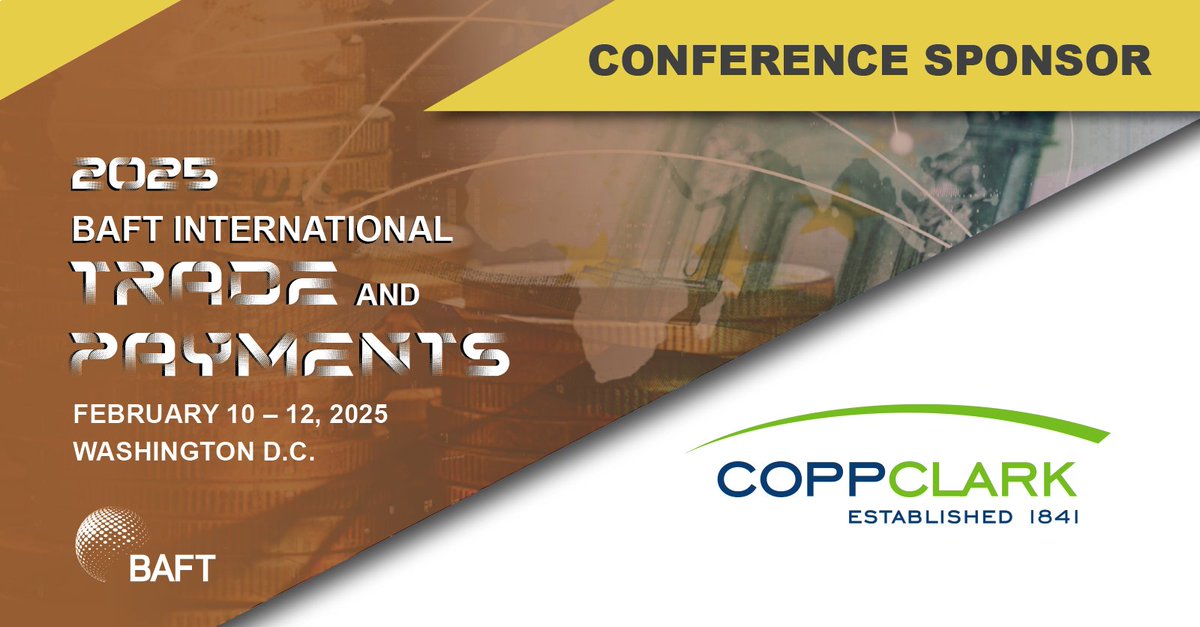 CONFERENCE SPONSOR

2025
BAFT INTERNATIONAL
TRADE AND
PAYMENTS
FEBRUARY 10 – 12, 2025
WASHINGTON D.C.

BAFT

COPPCLARK
ESTABLISHED 1841